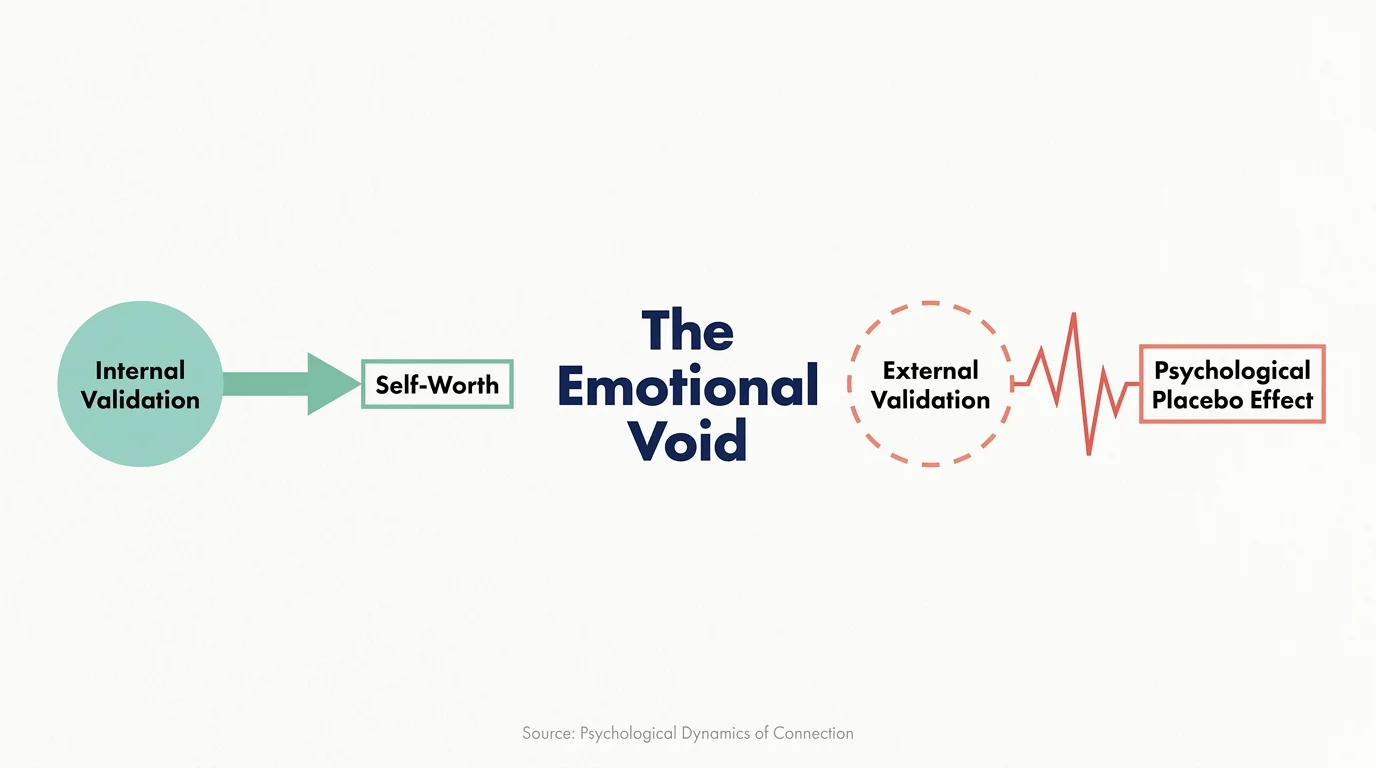 Internal Validation

Self-Worth

The Emotional Void

External Validation

Psychological Placebo Effect

Source: Psychological Dynamics of Connection